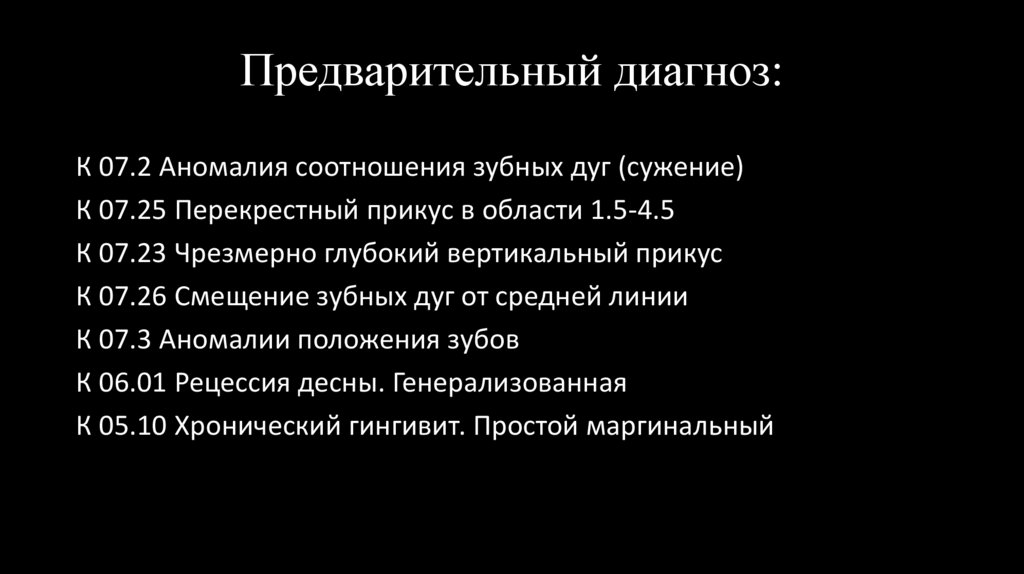 Предварительный диагноз:

К 07.2 Аномалия соотношения зубных дуг (сужение)
К 07.25 Перекрестный прикус в области 1.5-4.5
К 07.23 Чрезмерно глубокий вертикальный прикус
К 07.26 Смещение зубных дуг от средней линии
К 07.3 Аномалии положения зубов
К 06.01 Рецессия десны. Генерализованная
К 05.10 Хронический гингивит. Простой маргинальный